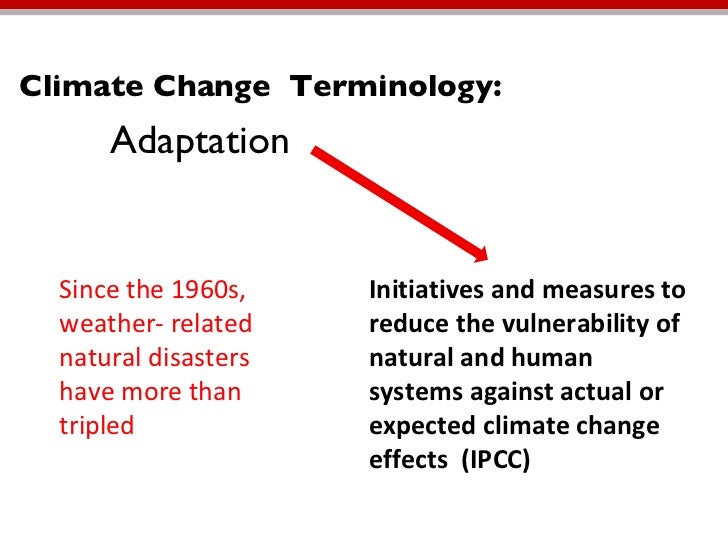 Climate Change Terminology:

Adaptation

Since the 1960s, weather- related natural disasters have more than tripled

Initiatives and measures to reduce the vulnerability of natural and human systems against actual or expected climate change effects (IPCC)